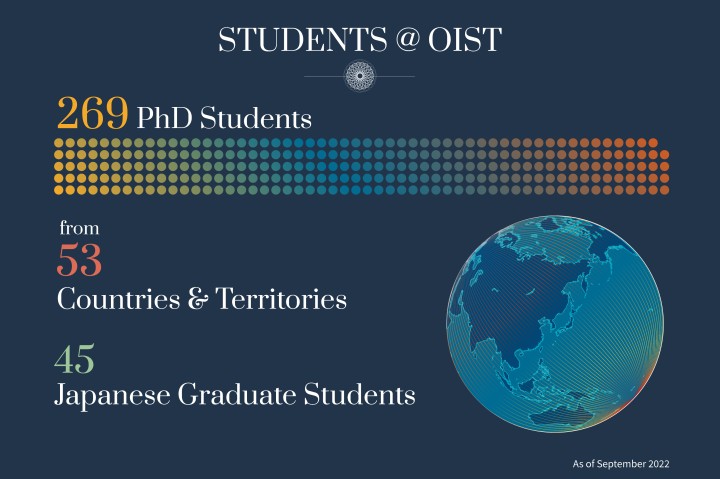 STUDENTS @ OIST

269 PhD Students

from
53
Countries & Territories

45
Japanese Graduate Students

As of September 2022